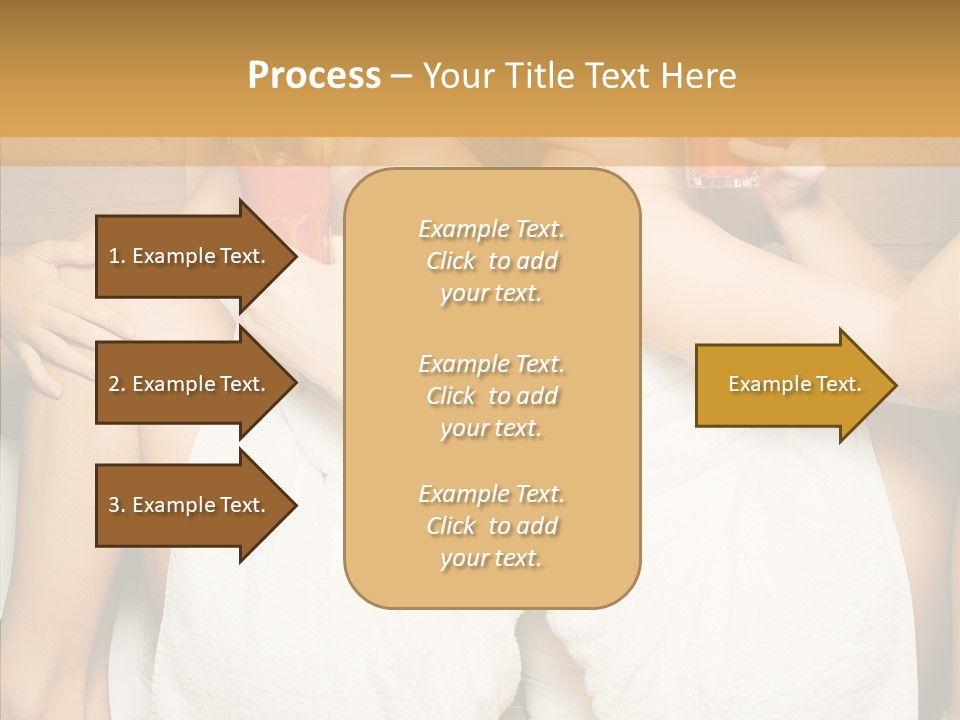 Process – Your Title Text Here

1. Example Text.

2. Example Text.

3. Example Text.

Example Text. Click to add your text.

Example Text. Click to add your text.

Example Text. Click to add your text.

Example Text.